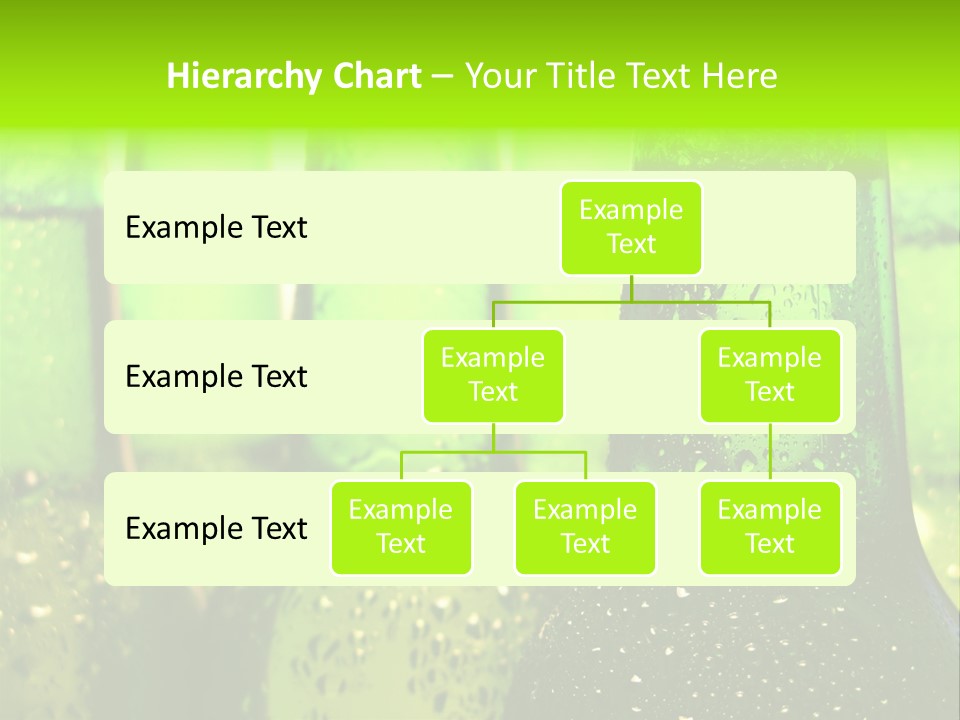 Hierarchy Chart – Your Title Text Here

Example Text

Example Text

Example Text

Example Text

Example Text

Example Text

Example Text

Example Text

Example Text